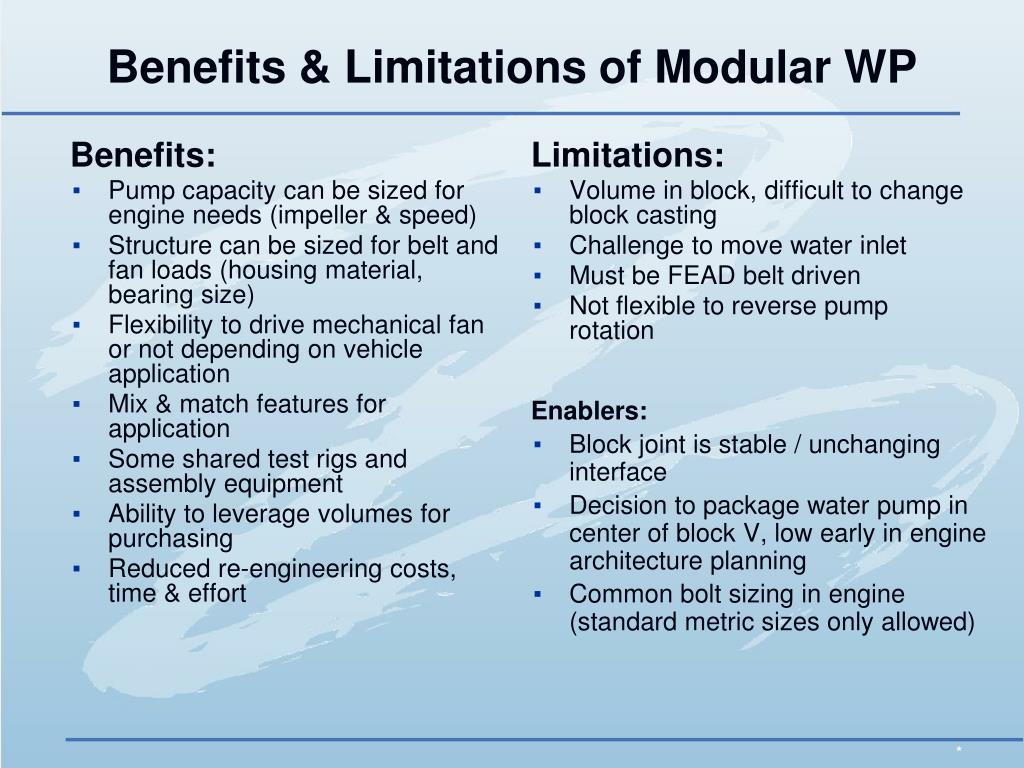 Benefits & Limitations of Modular WP

Benefits:
▪ Pump capacity can be sized for engine needs (impeller & speed)
▪ Structure can be sized for belt and fan loads (housing material, bearing size)
▪ Flexibility to drive mechanical fan or not depending on vehicle application
▪ Mix & match features for application
▪ Some shared test rigs and assembly equipment
▪ Ability to leverage volumes for purchasing
▪ Reduced re-engineering costs, time & effort

Limitations:
▪ Volume in block, difficult to change block casting
▪ Challenge to move water inlet
▪ Must be FEAD belt driven
▪ Not flexible to reverse pump rotation

Enablers:
▪ Block joint is stable / unchanging interface
▪ Decision to package water pump in center of block V, low early in engine architecture planning
▪ Common bolt sizing in engine (standard metric sizes only allowed)

*